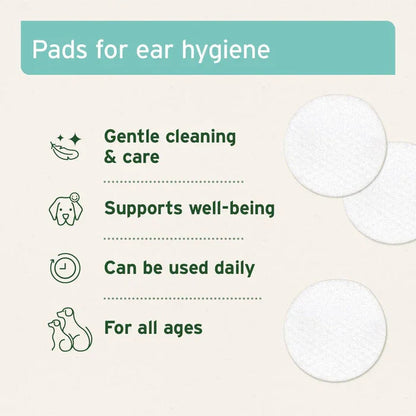 Pads for ear hygiene

Gentle cleaning & care

Supports well-being

Can be used daily

For all ages